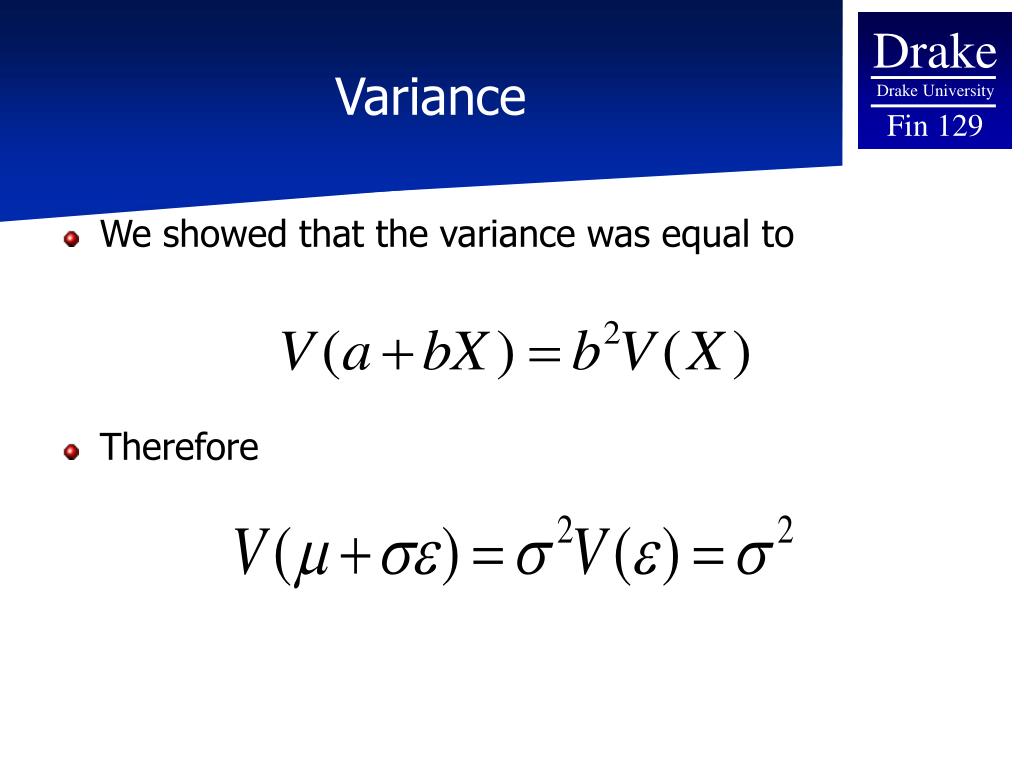 Variance

Drake
Drake University
Fin 129

We showed that the variance was equal to

$V(a+bX)=b^2V(X)$

Therefore

$V(\mu+\sigma\varepsilon)=\sigma^2V(\varepsilon)=\sigma^2$